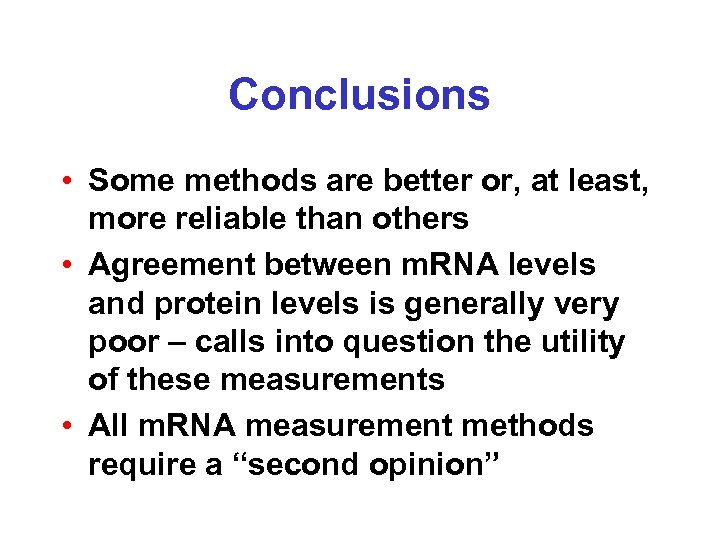 Conclusions

• Some methods are better or, at least, more reliable than others

• Agreement between mRNA levels and protein levels is generally very poor – calls into question the utility of these measurements

• All mRNA measurement methods require a “second opinion”